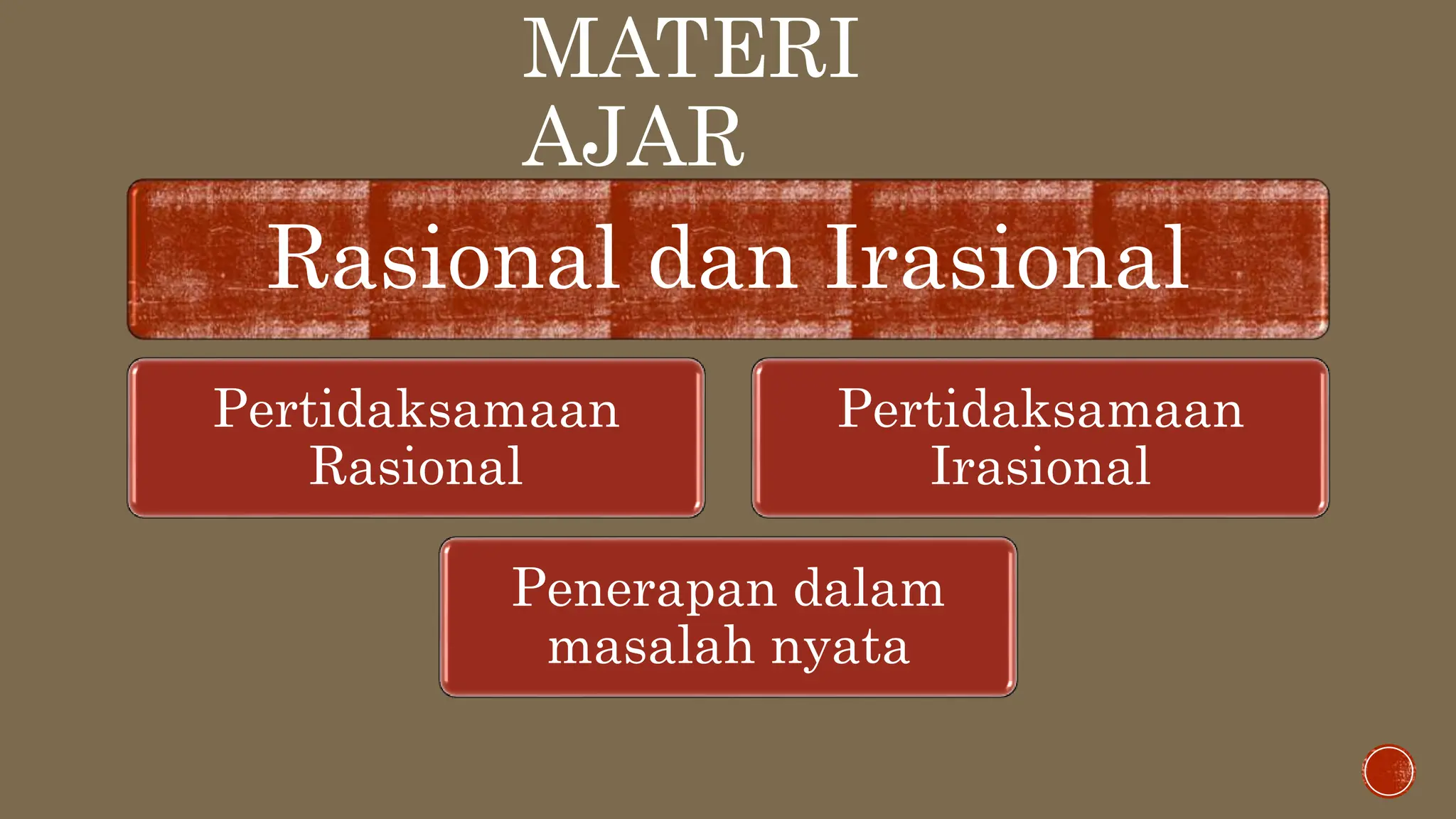 MATERI AJAR

Rasional dan Irasional

Pertidaksamaan Rasional

Pertidaksamaan Irasional

Penerapan dalam masalah nyata